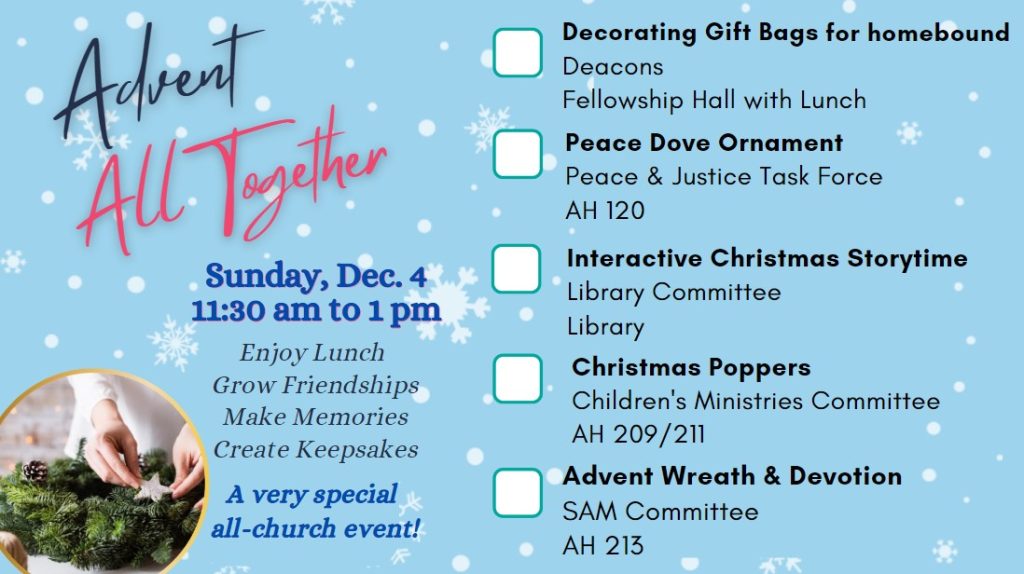 Advent All Together

Sunday, Dec. 4
11:30 am to 1 pm

Enjoy Lunch
Grow Friendships
Make Memories
Create Keepsakes

A very special all-church event!

Decorating Gift Bags for homebound
Deacons
Fellowship Hall with Lunch

Peace Dove Ornament
Peace & Justice Task Force
AH 120

Interactive Christmas Storytime
Library Committee
Library

Christmas Poppers
Children's Ministries Committee
AH 209/211

Advent Wreath & Devotion
SAM Committee
AH 213